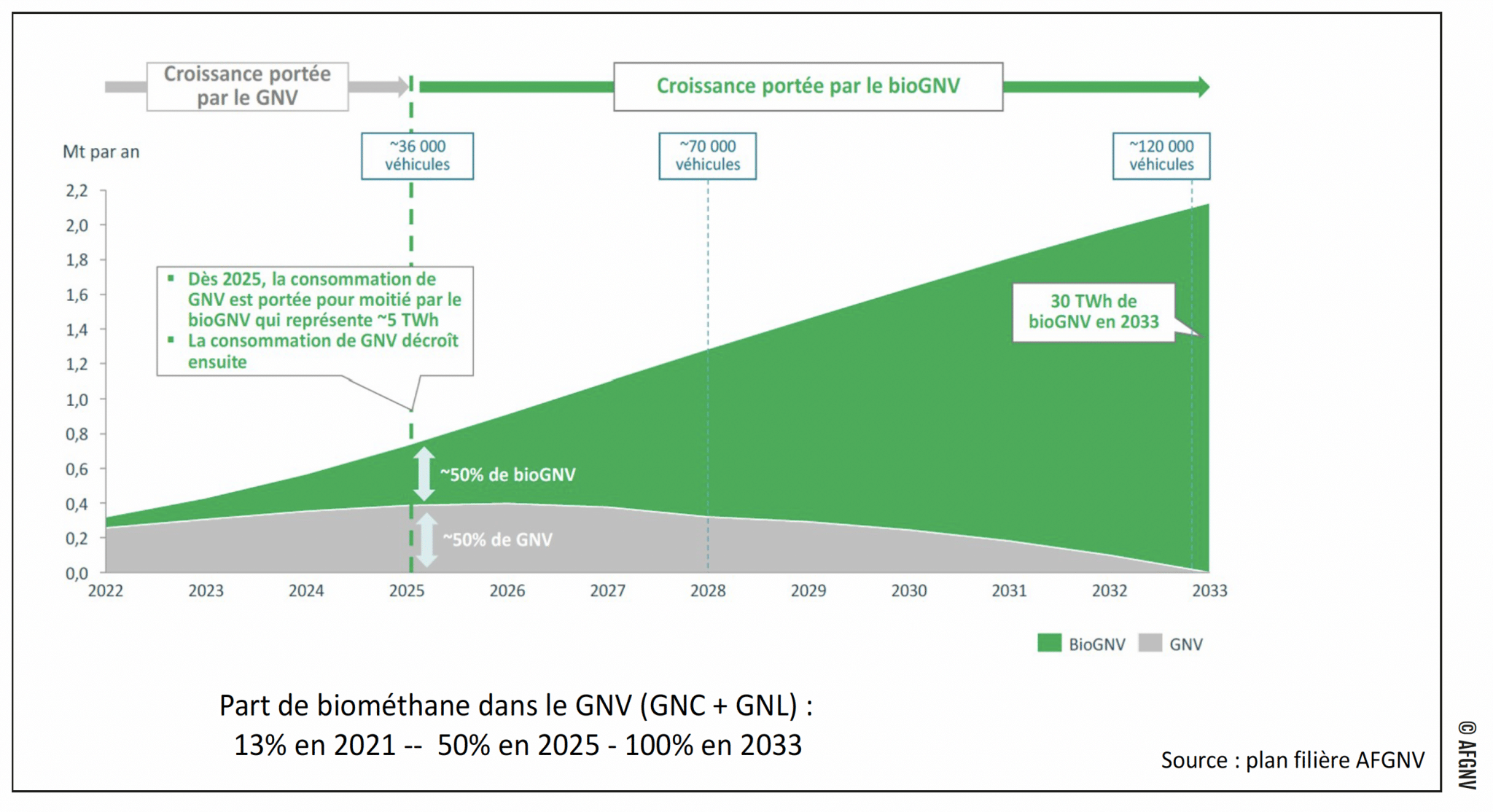 Croissance portée par le GNV

Croissance portée par le bioGNV

Mt par an

~36 000 véhicules

~70 000 véhicules

~120 000 véhicules

2,2
2,0
1,8
1,6
1,4
1,2
1,0
0,8
0,6
0,4
0,2
0,0

▪ Dès 2025, la consommation de GNV est portée pour moitié par le bioGNV qui représente ~5 TWh
▪ La consommation de GNV décroît ensuite

30 TWh de bioGNV en 2033

~50% de bioGNV

~50% de GNV

2022 2023 2024 2025 2026 2027 2028 2029 2030 2031 2032 2033

BioGNV GNV

Part de biométhane dans le GNV (GNC + GNL) :
13% en 2021 -- 50% en 2025 - 100% en 2033

Source : plan filière AFGNV

© AFGNV